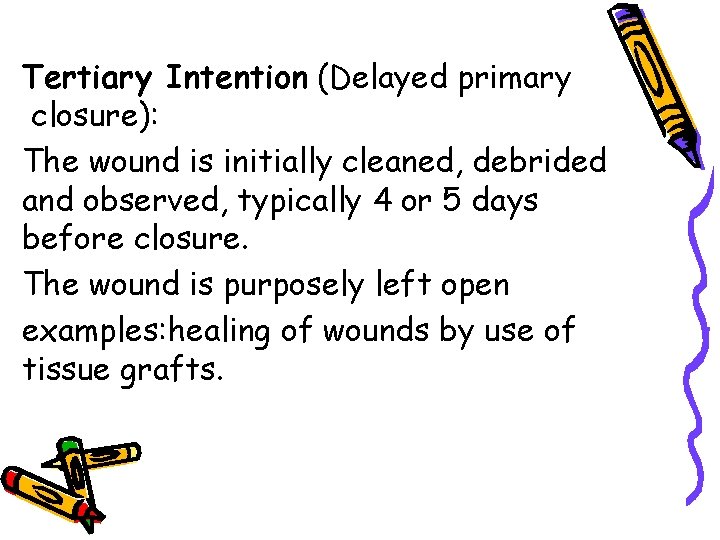 Tertiary Intention (Delayed primary closure):

The wound is initially cleaned, debrided and observed, typically 4 or 5 days before closure.

The wound is purposely left open

examples:healing of wounds by use of tissue grafts.